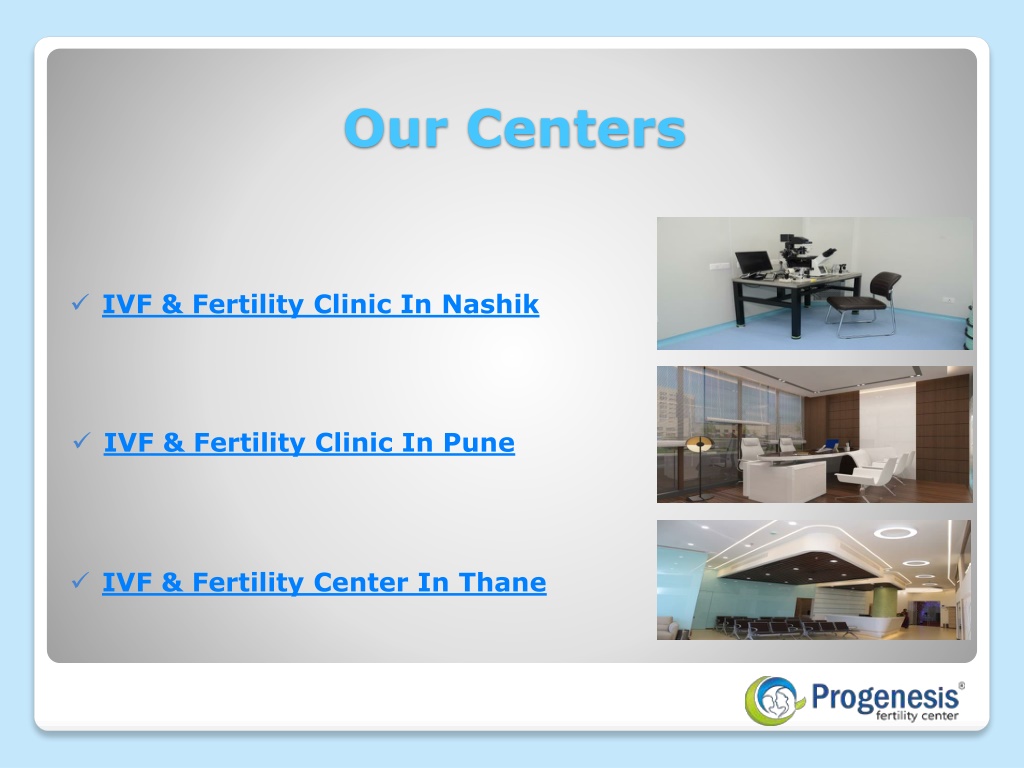 Our Centers

✓ IVF & Fertility Clinic In Nashik

✓ IVF & Fertility Clinic In Pune

✓ IVF & Fertility Center In Thane

Progenesis®
fertility center